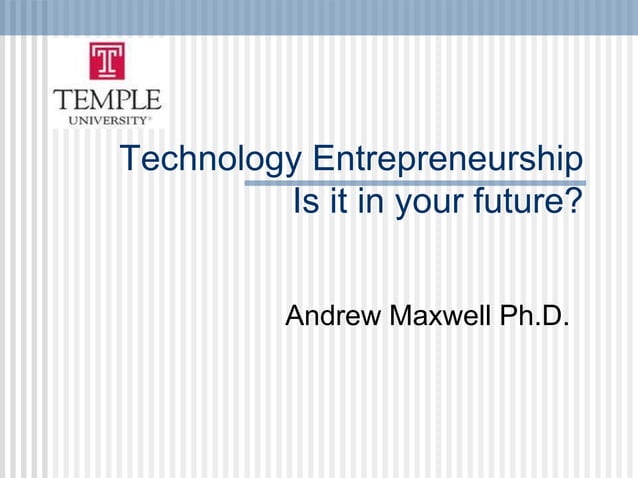 T
TEMPLE
UNIVERSITY®

Technology Entrepreneurship
Is it in your future?

Andrew Maxwell Ph.D.